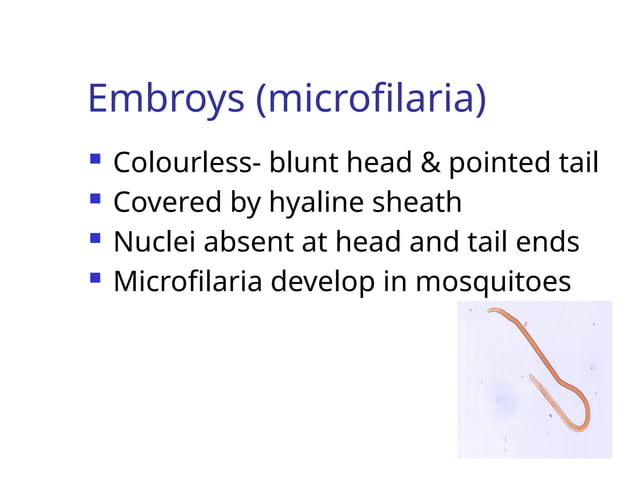 Embroys (microfilaria)

- Colourless- blunt head & pointed tail
- Covered by hyaline sheath
- Nuclei absent at head and tail ends
- Microfilaria develop in mosquitoes